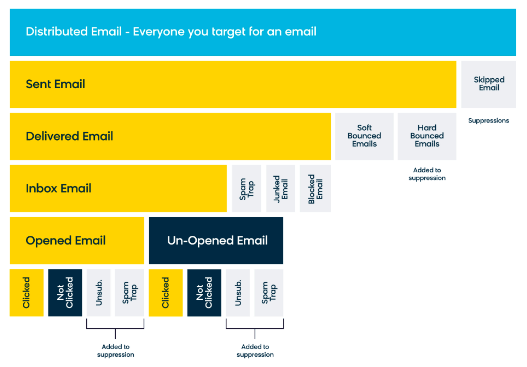 Distributed Email - Everyone you target for an email

Sent Email

Skipped Email

Suppressions

Delivered Email

Soft Bounced Emails

Hard Bounced Emails

Added to suppression

Inbox Email

Spam Trap

Junked Email

Blocked Email

Opened Email

Un-Opened Email

Clicked

Not Clicked

Unsub.

Spam Trap

Clicked

Not Clicked

Unsub.

Spam Trap

Added to suppression

Added to suppression